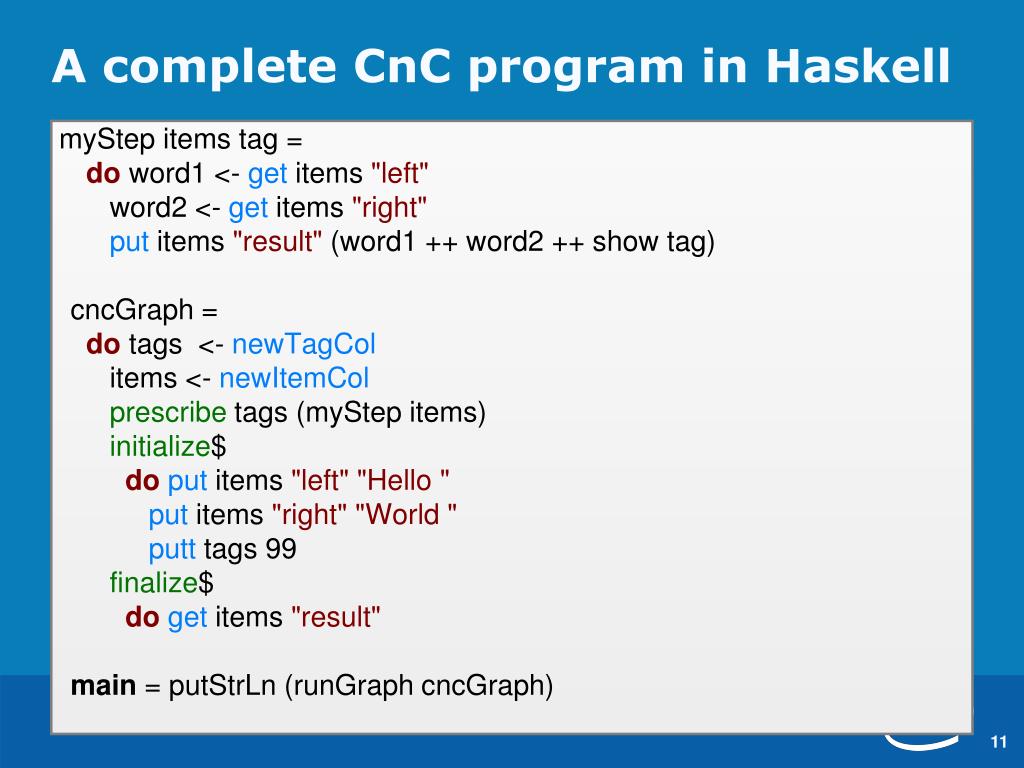 A complete CnC program in Haskell

myStep items tag =
  do word1 <- get items "left"
     word2 <- get items "right"
     put items "result" (word1 ++ word2 ++ show tag)

cncGraph =
  do tags <- newTagCol
     items <- newItemCol
     prescribe tags (myStep items)
     initialize$
       do put items "left" "Hello "
          put items "right" "World "
          putt tags 99
     finalize$
       do get items "result"

main = putStrLn (runGraph cncGraph)

11